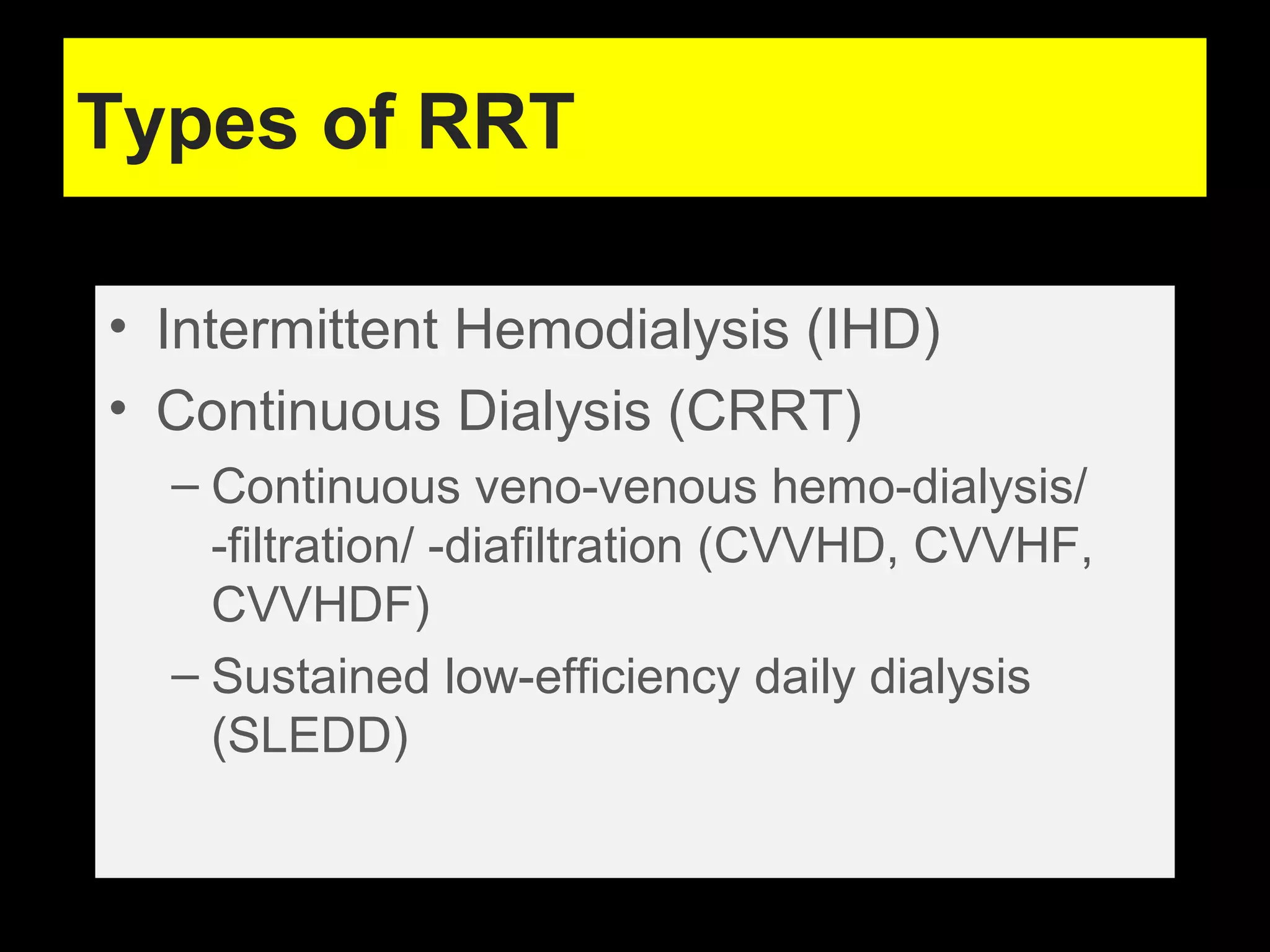 Types of RRT

• Intermittent Hemodialysis (IHD)
• Continuous Dialysis (CRRT)
  – Continuous veno-venous hemo-dialysis/ -filtration/ -diafiltration (CVVHD, CVVHF, CVVHDF)
  – Sustained low-efficiency daily dialysis (SLEDD)